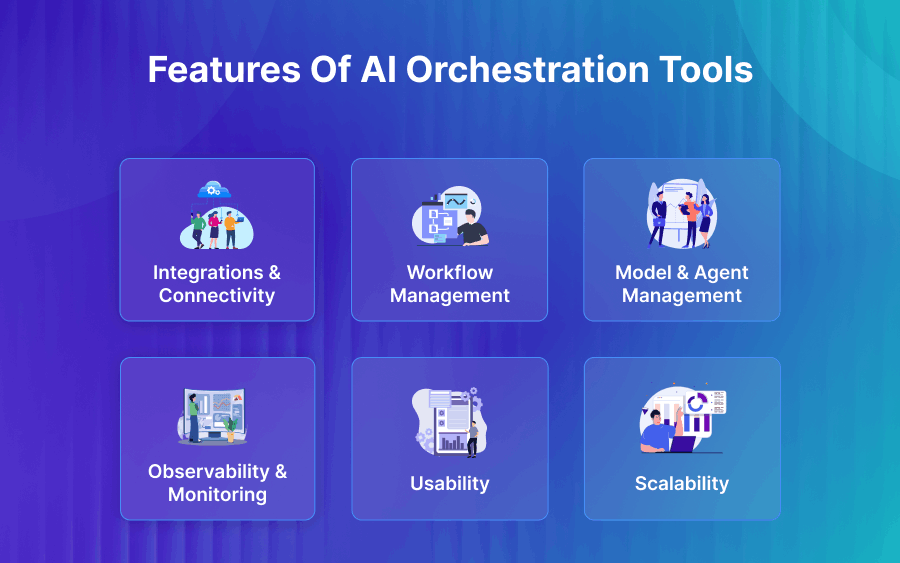 Features Of AI Orchestration Tools

Integrations & Connectivity

Workflow Management

Model & Agent Management

Observability & Monitoring

Usability

Scalability